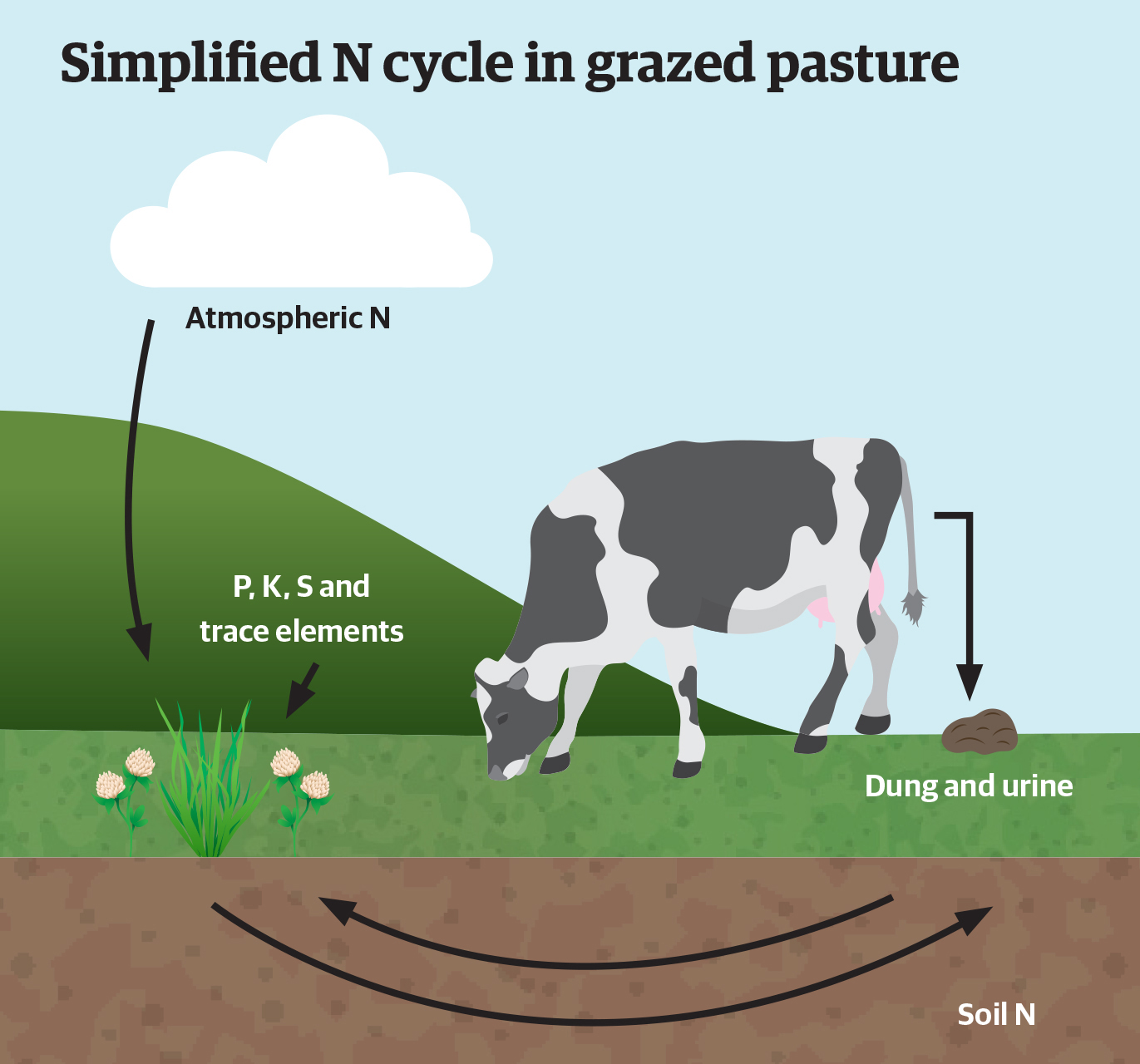 Simplified N cycle in grazed pasture

Atmospheric N

P, K, S and trace elements

Dung and urine

Soil N